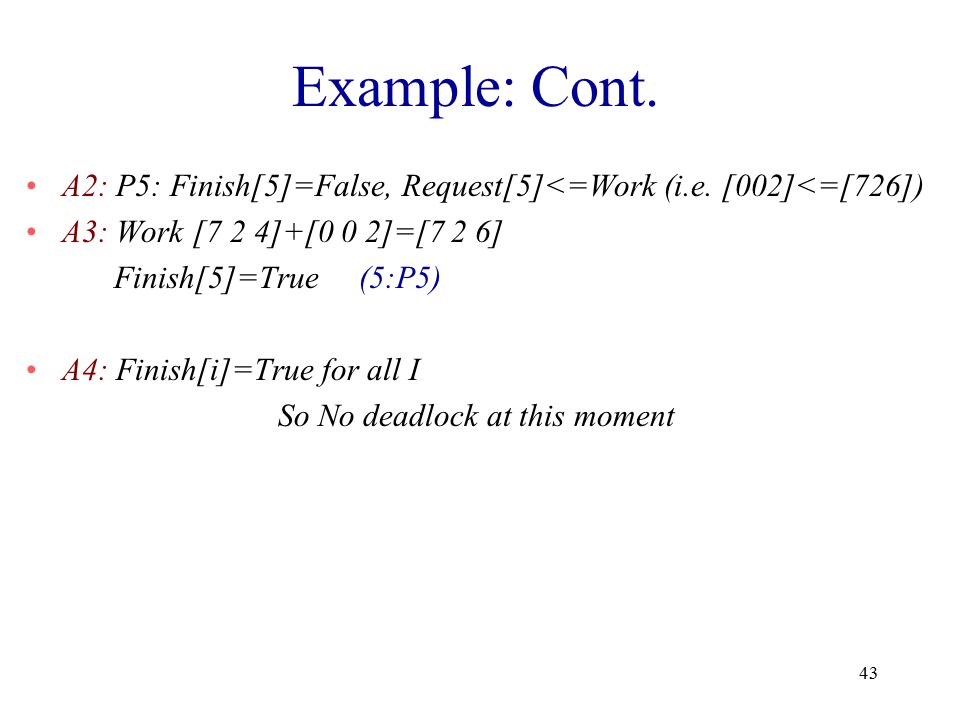 Example: Cont.

• A2: P5: Finish[5]=False, Request[5]<=Work (i.e. [002]<=[726])
• A3: Work [7 2 4]+[0 0 2]=[7 2 6]
Finish[5]=True (5:P5)

• A4: Finish[i]=True for all I
So No deadlock at this moment

43